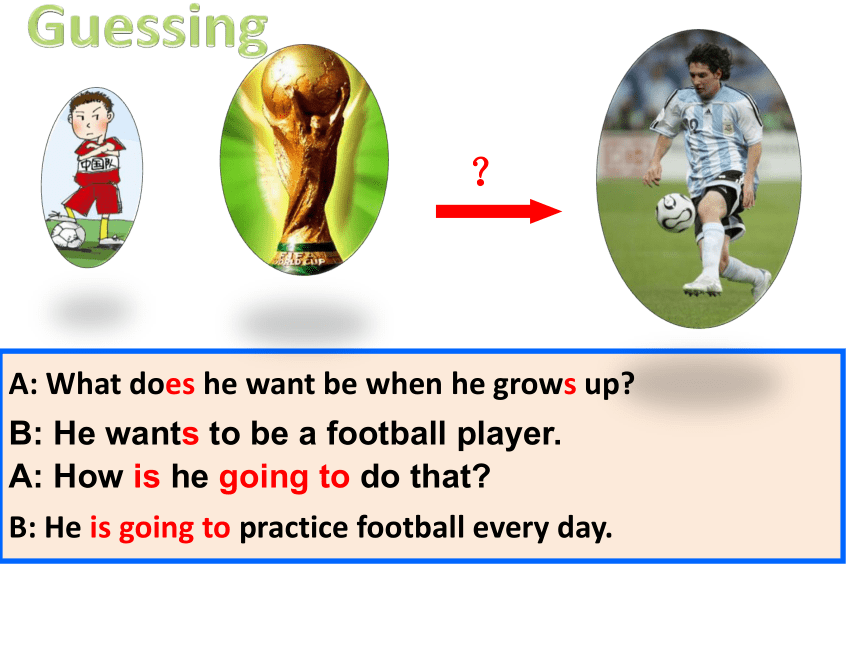 Guessing

中国队

FIFA WORLD CUP

?

A: What does he want be when he grows up?

B: He wants to be a football player.

A: How is he going to do that?

B: He is going to practice football every day.